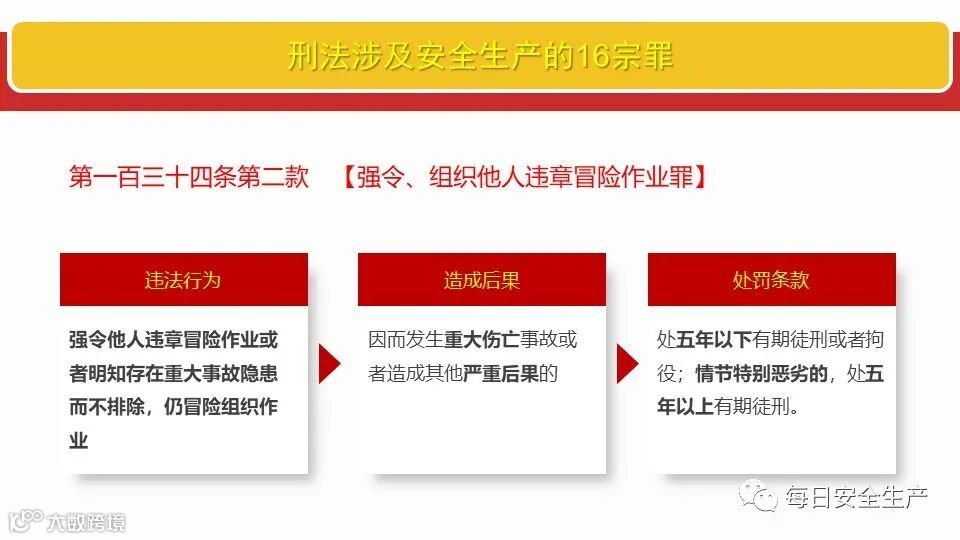 刑法涉及安全生产的16宗罪

第一百三十四条第二款 【强令、组织他人违章冒险作业罪】

违法行为

强令他人违章冒险作业或者明知存在重大事故隐患而不排除，仍冒险组织作业

造成后果

因而发生重大伤亡事故或者造成其他严重后果的

处罚条款

处五年以下有期徒刑或者拘役；情节特别恶劣的，处五年以上有期徒刑。

每日安全生产

大数跨境